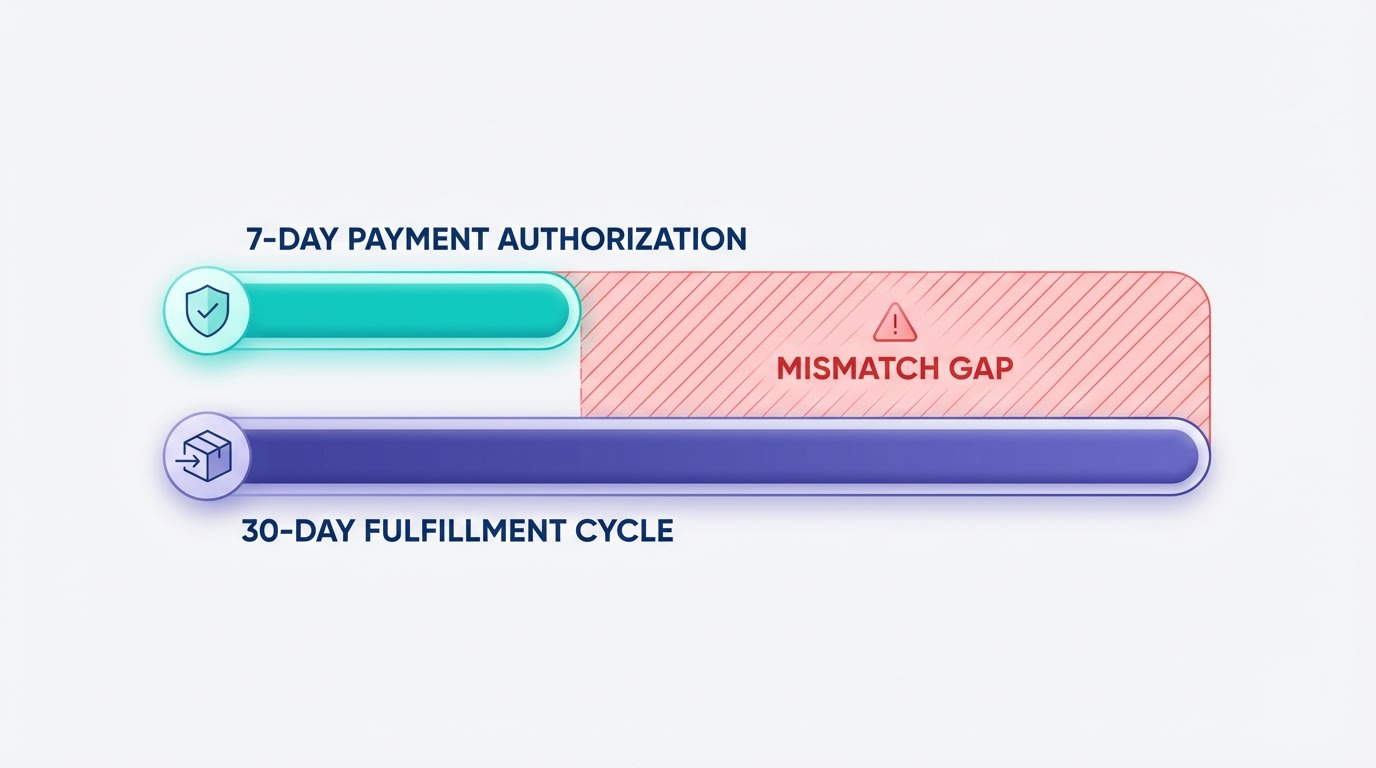 7-DAY PAYMENT AUTHORIZATION

MISMATCH GAP

30-DAY FULFILLMENT CYCLE